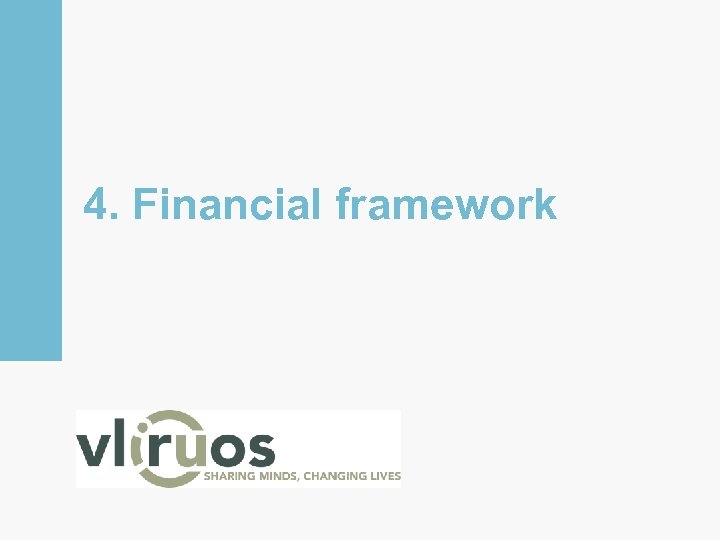 4. Financial framework

vliruos
SHARING MINDS, CHANGING LIVES